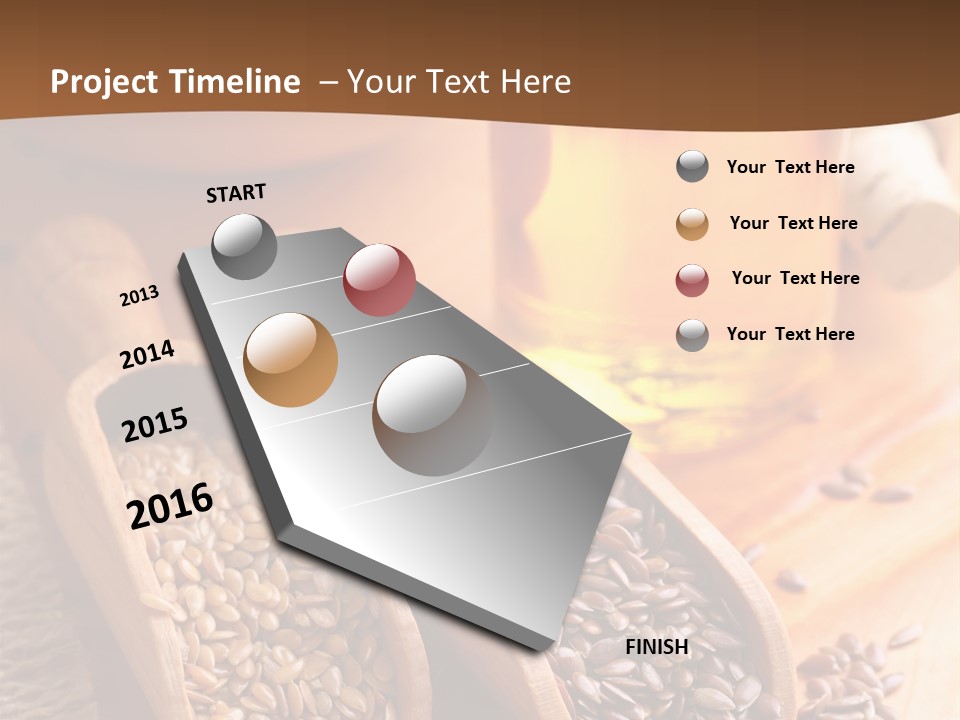 Project Timeline – Your Text Here

START

2013

2014

2015

2016

FINISH

Your Text Here

Your Text Here

Your Text Here

Your Text Here